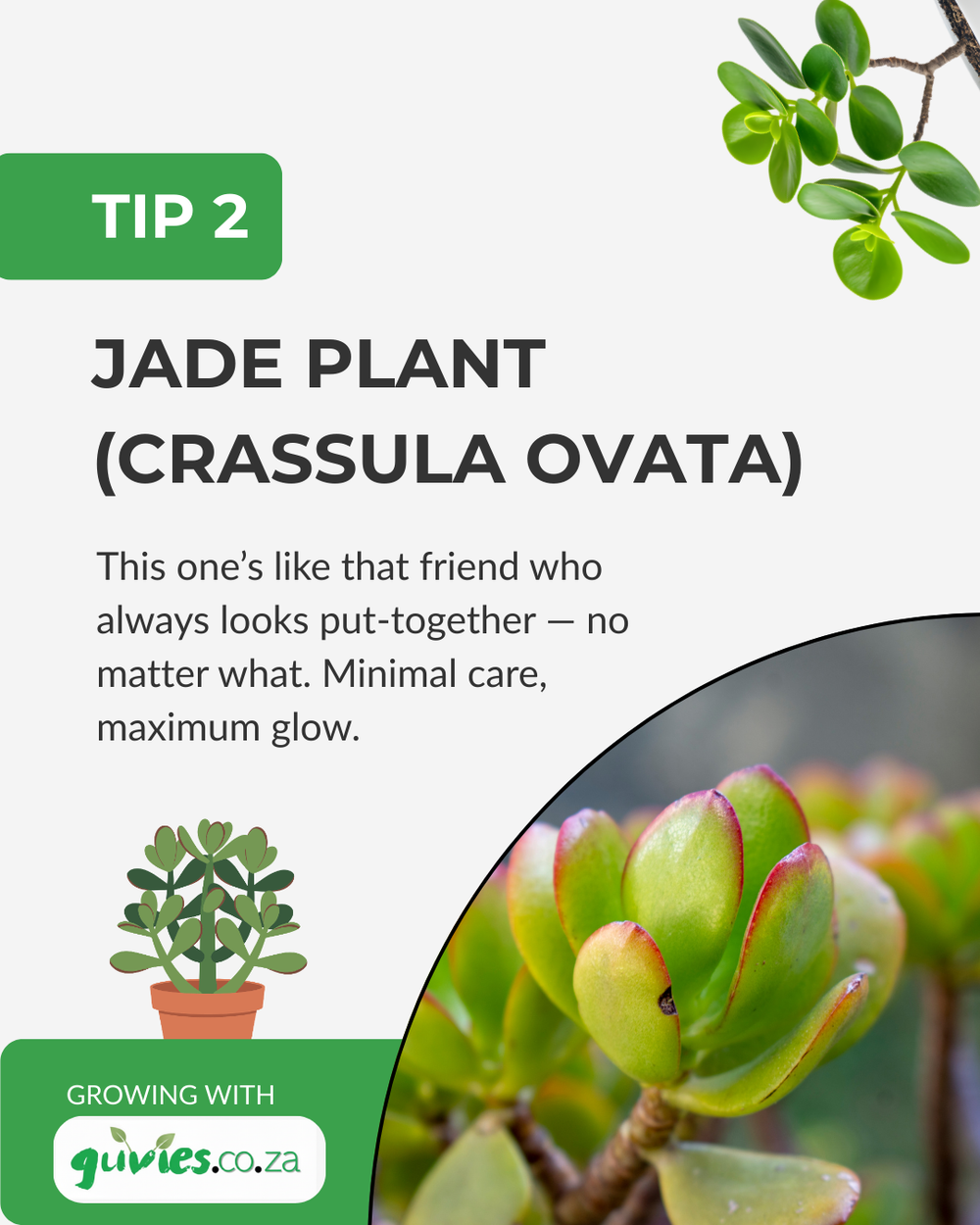 TIP 2

JADE PLANT (CRASSULA OVATA)

This one's like that friend who always looks put-together — no matter what. Minimal care, maximum glow.

GROWING WITH

guvies.co.za